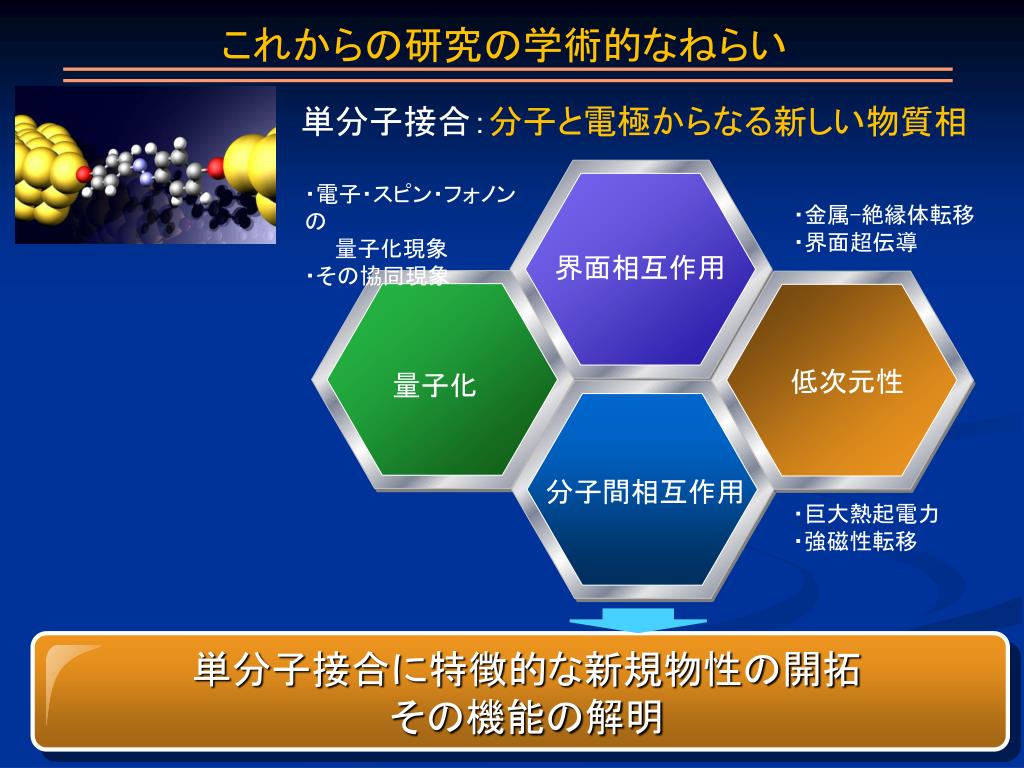 これからの研究の学術的なねらい

単分子接合：分子と電極からなる新しい物質相

・電子・スピン・フォノンの
量子化現象
・その協同現象

・金属−絶縁体転移
・界面超伝導

界面相互作用

量子化

低次元性

分子間相互作用

・巨大熱起電力
・強磁性転移

単分子接合に特徴的な新規物性の開拓
その機能の解明